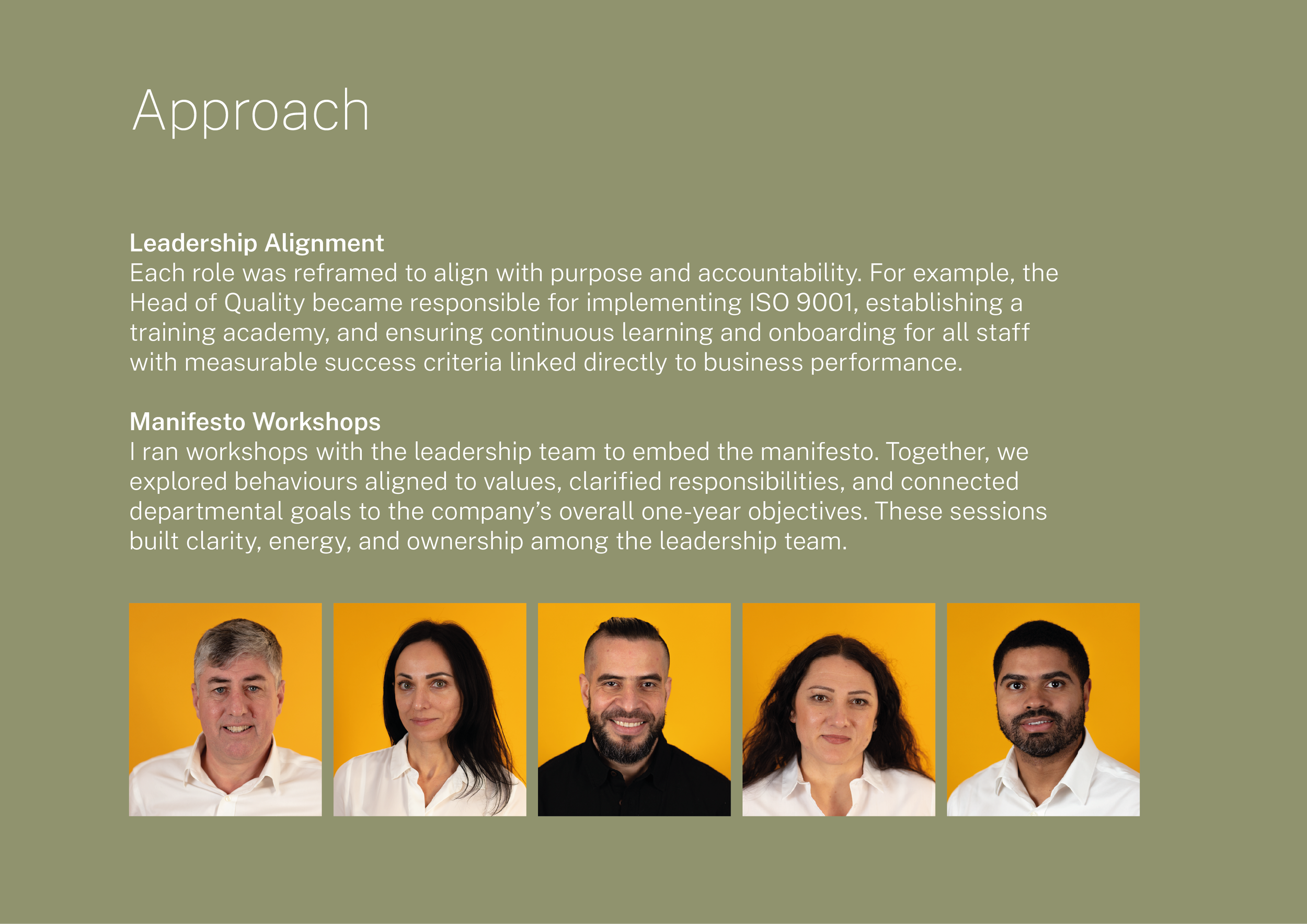 Approach

Leadership Alignment
Each role was reframed to align with purpose and accountability. For example, the Head of Quality became responsible for implementing ISO 9001, establishing a training academy, and ensuring continuous learning and onboarding for all staff with measurable success criteria linked directly to business performance.

Manifesto Workshops
I ran workshops with the leadership team to embed the manifesto. Together, we explored behaviours aligned to values, clarified responsibilities, and connected departmental goals to the company's overall one-year objectives. These sessions built clarity, energy, and ownership among the leadership team.